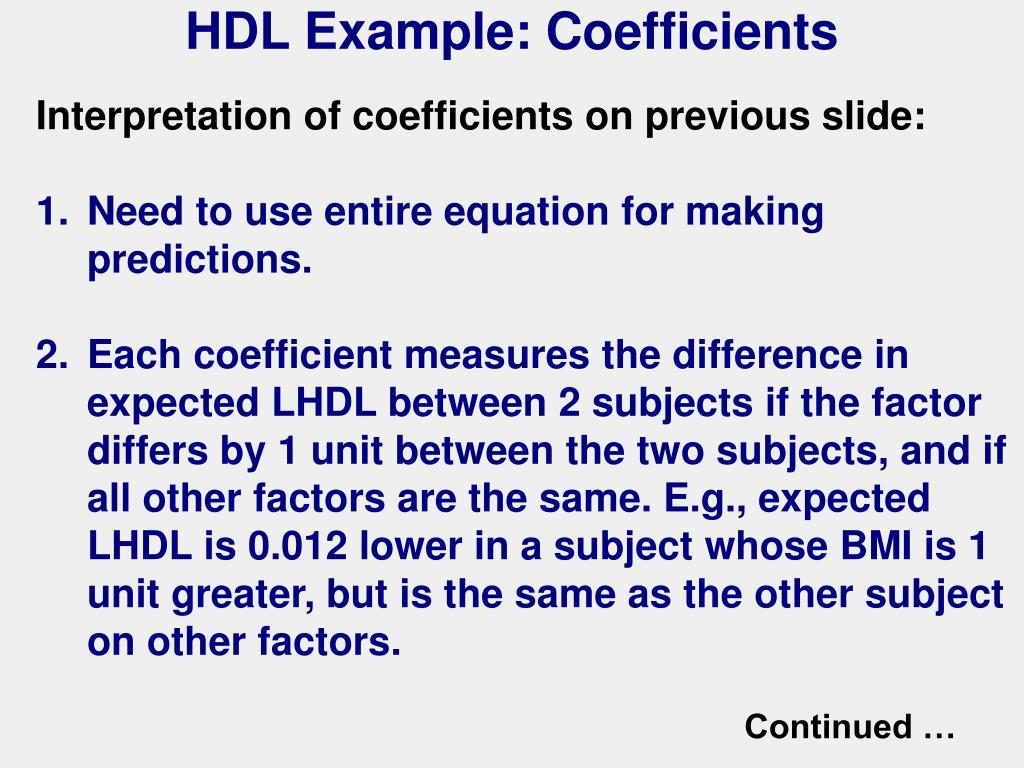 HDL Example: Coefficients

Interpretation of coefficients on previous slide:

1. Need to use entire equation for making predictions.

2. Each coefficient measures the difference in expected LHDL between 2 subjects if the factor differs by 1 unit between the two subjects, and if all other factors are the same. E.g., expected LHDL is 0.012 lower in a subject whose BMI is 1 unit greater, but is the same as the other subject on other factors.

Continued …